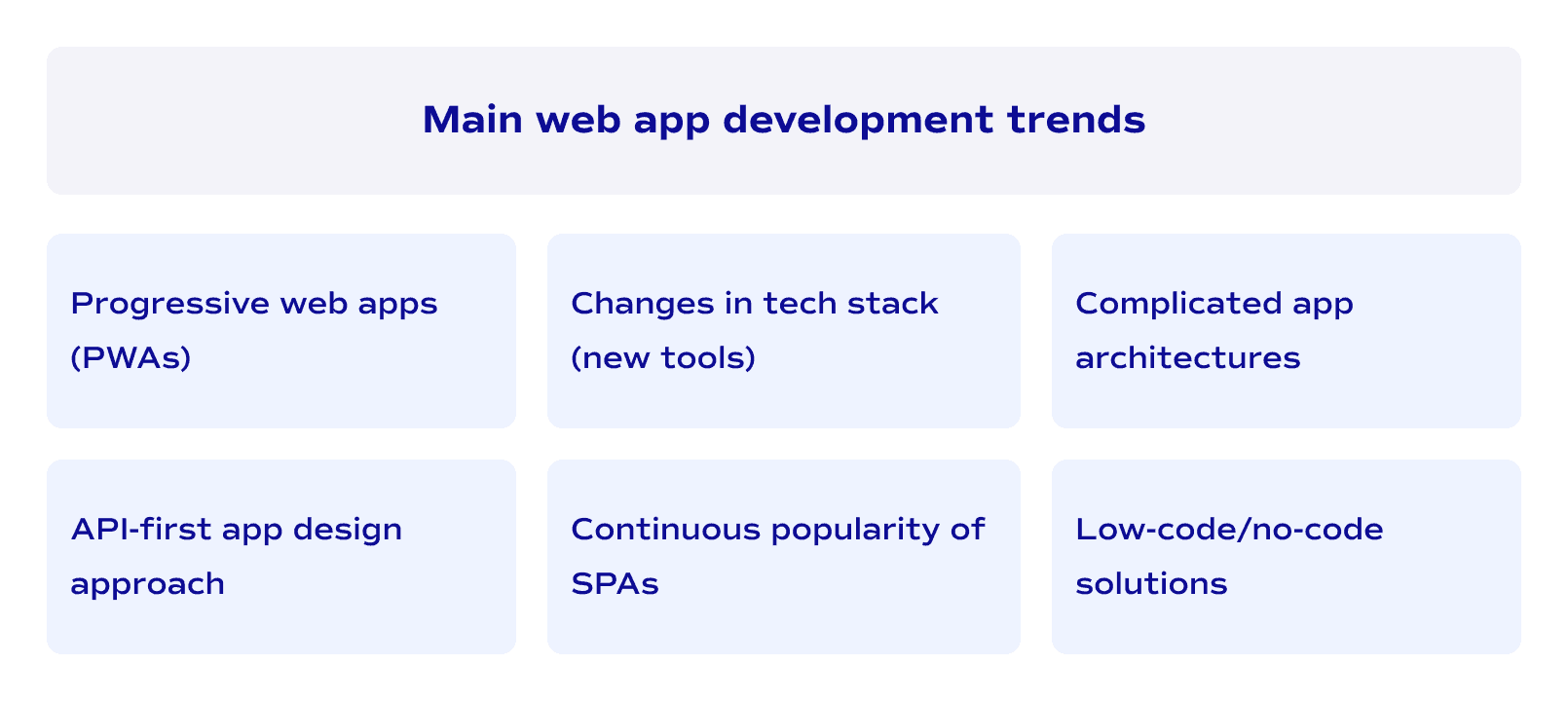 Main web app development trends

Progressive web apps (PWAs)

Changes in tech stack (new tools)

Complicated app architectures

API-first app design approach

Continuous popularity of SPAs

Low-code/no-code solutions